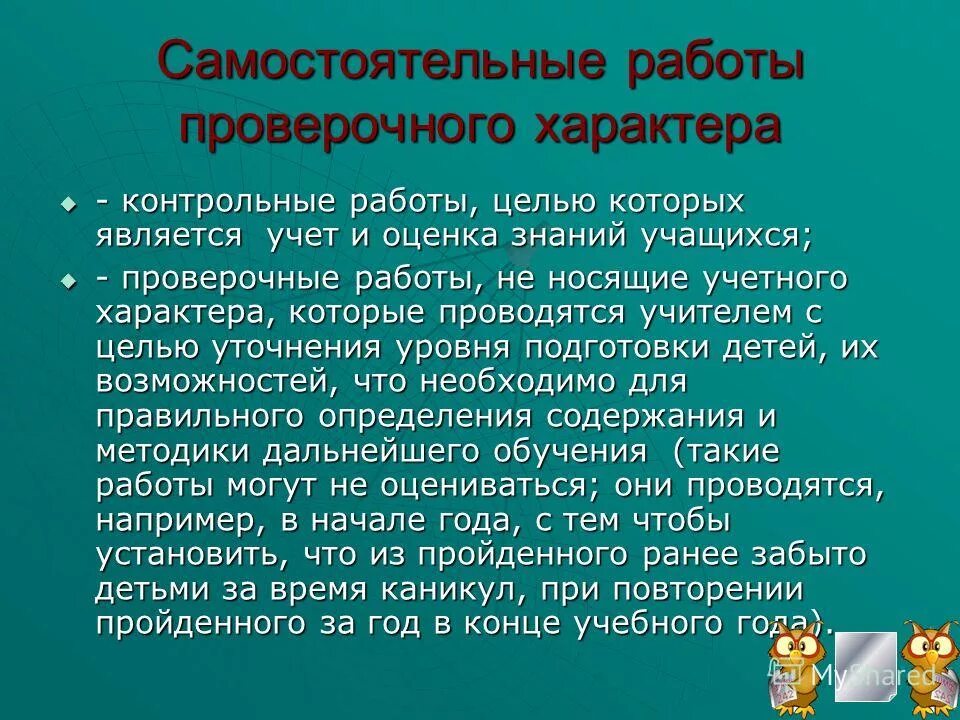 Самостоятельные работы проверочного характера

- контрольные работы, целью которых является учет и оценка знаний учащихся;

- проверочные работы, не носящие учетного характера, которые проводятся учителем с целью уточнения уровня подготовки детей, их возможностей, что необходимо для правильного определения содержания и методики дальнейшего обучения (такие работы могут не оцениваться; они проводятся, например, в начале года, с тем чтобы установить, что из пройденного ранее забыто детьми за время каникул, при повторении пройденного за год в конце учебного года).

MyShared